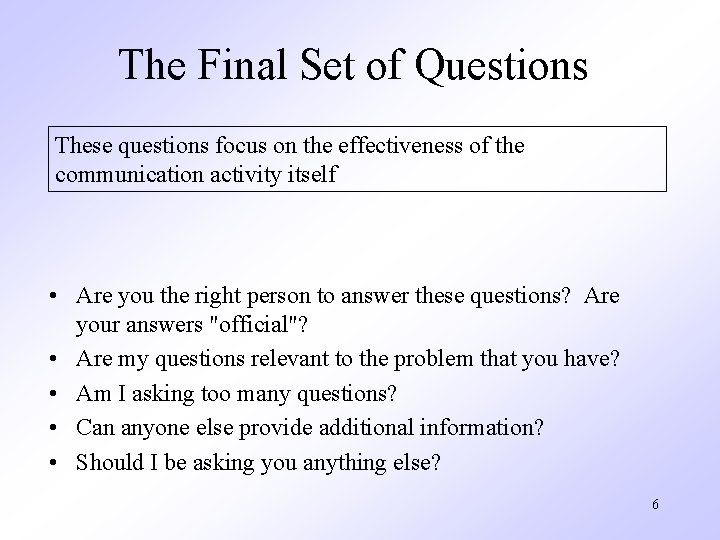 The Final Set of Questions

These questions focus on the effectiveness of the communication activity itself

• Are you the right person to answer these questions? Are your answers "official"?
• Are my questions relevant to the problem that you have?
• Am I asking too many questions?
• Can anyone else provide additional information?
• Should I be asking you anything else?

6